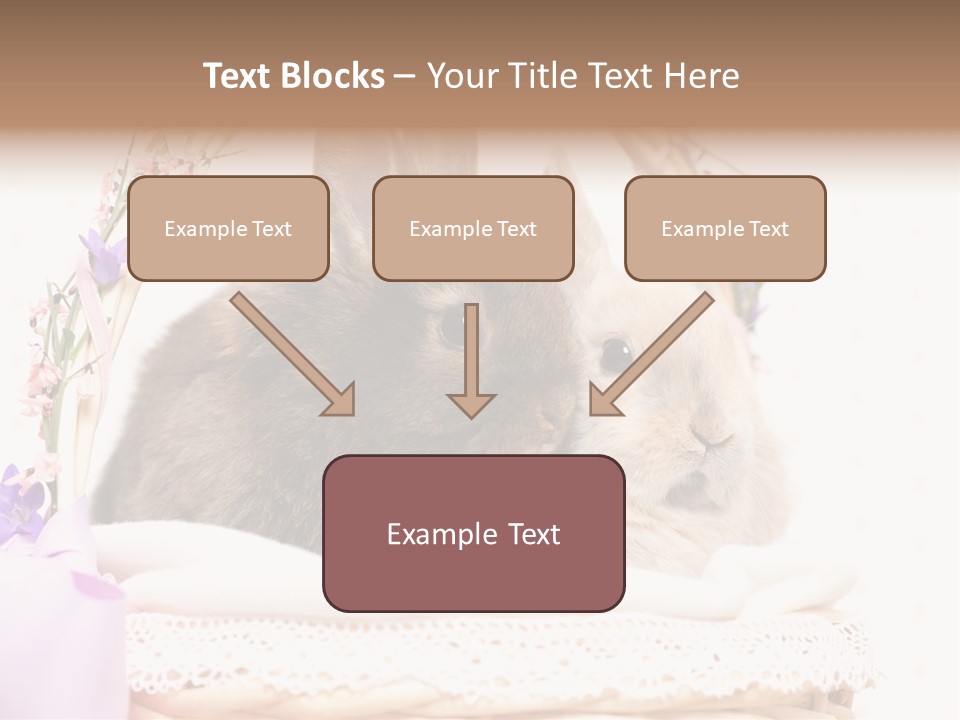 Text Blocks – Your Title Text Here

Example Text

Example Text

Example Text

Example Text